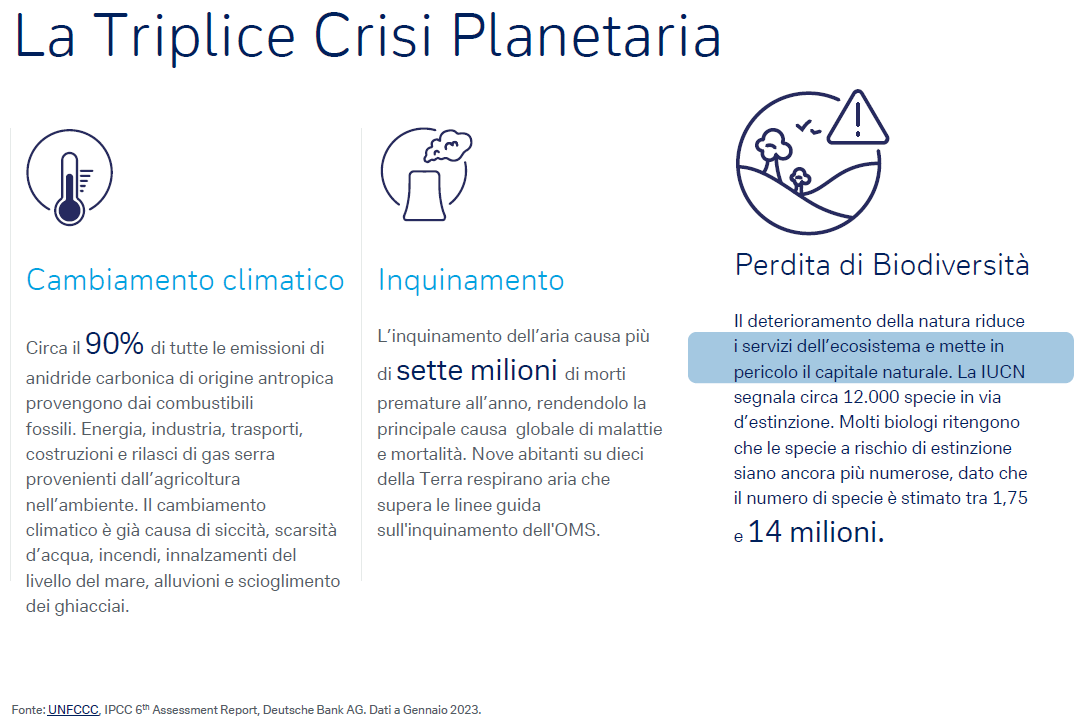 La Triplice Crisi Planetaria

Cambiamento climatico

Circa il 90% di tutte le emissioni di anidride carbonica di origine antropica provengono dai combustibili fossili. Energia, industria, trasporti, costruzioni e rilasci di gas serra provenienti dall'agricoltura nell'ambiente. Il cambiamento climatico è già causa di siccità, scarsità d'acqua, incendi, innalzamenti del livello del mare, alluvioni e scioglimento dei ghiacciai.

Inquinamento

L'inquinamento dell'aria causa più di sette milioni di morti premature all'anno, rendendolo la principale causa globale di malattie e mortalità. Nove abitanti su dieci della Terra respirano aria che supera le linee guida sull'inquinamento dell'OMS.

Perdita di Biodiversità

Il deterioramento della natura riduce i servizi dell'ecosistema e mette in pericolo il capitale naturale. La IUCN segnala circa 12.000 specie in via d'estinzione. Molti biologi ritengono che le specie a rischio di estinzione siano ancora più numerose, dato che il numero di specie è stimato tra 1,75 e 14 milioni.

Fonte: UNFCCC, IPCC 6$^{th}$ Assessment Report, Deutsche Bank AG. Dati a Gennaio 2023.